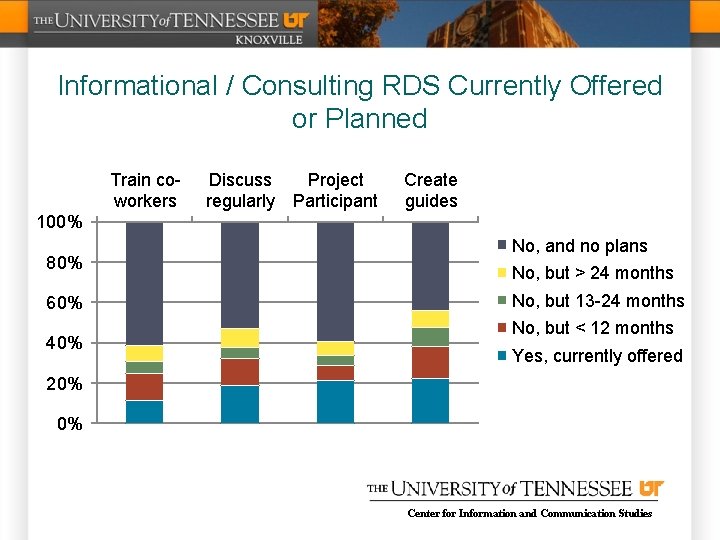 THE UNIVERSITY of TENNESSEE UT
KNOXVILLE

Informational / Consulting RDS Currently Offered or Planned

Train co-workers
Discuss regularly
Project Participant
Create guides

100%
80%
60%
40%
20%
0%

No, and no plans
No, but > 24 months
No, but 13-24 months
No, but < 12 months
Yes, currently offered

THE UNIVERSITY of TENNESSEE UT
Center for Information and Communication Studies